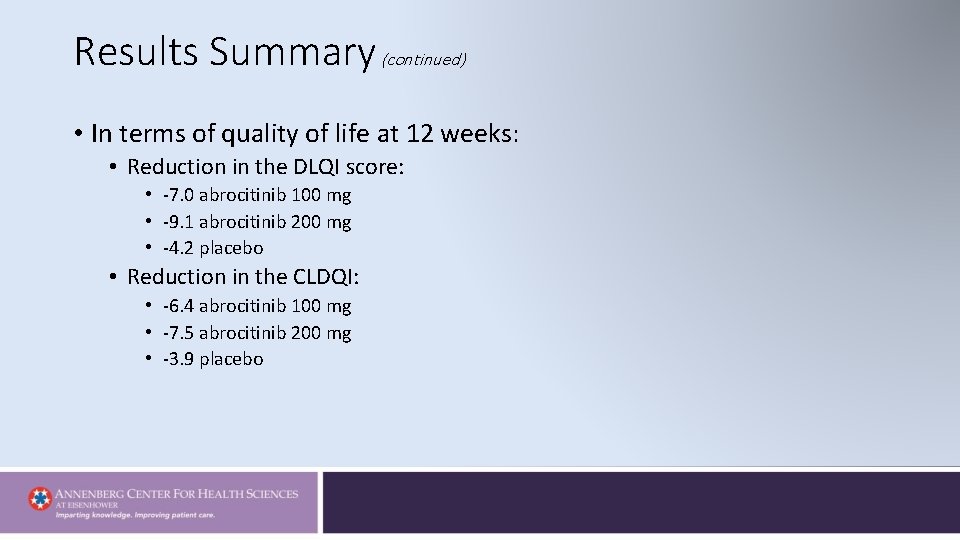 Results Summary (continued)

• In terms of quality of life at 12 weeks:
• Reduction in the DLQI score:
• -7.0 abrocitinib 100 mg
• -9.1 abrocitinib 200 mg
• -4.2 placebo
• Reduction in the CLDQI:
• -6.4 abrocitinib 100 mg
• -7.5 abrocitinib 200 mg
• -3.9 placebo

ANNENBERG CENTER FOR HEALTH SCIENCES
AT EISENHOWER
Imparting knowledge. Improving patient care.